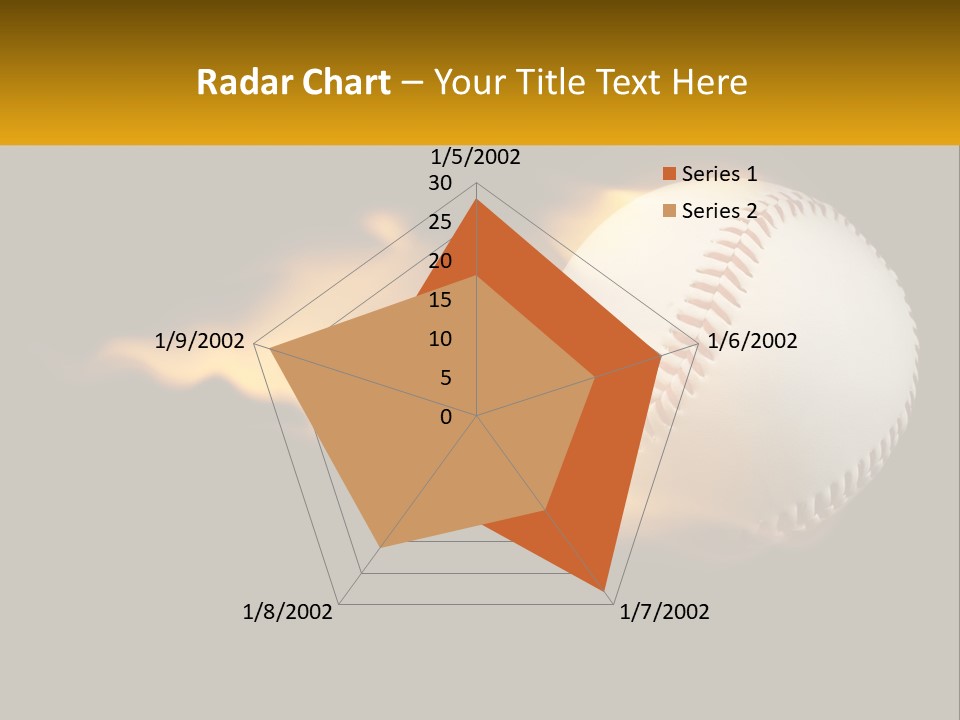 Radar Chart – Your Title Text Here

1/5/2002
30
25
20
15
10
5
0
1/6/2002
1/7/2002
1/8/2002
1/9/2002

Series 1
Series 2